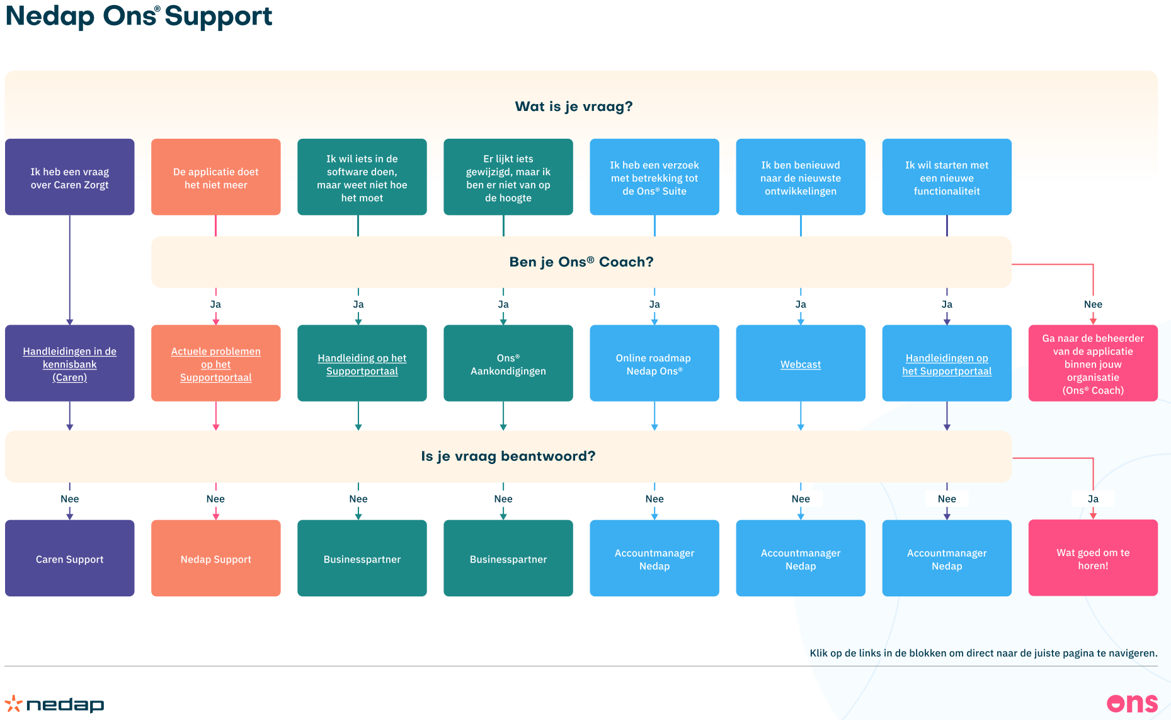 Nedap Ons® Support

Wat is je vraag?

Ik heb een vraag over Caren Zorgt

De applicatie doet het niet meer

Ik wil iets in de software doen, maar weet niet hoe het moet

Er lijkt iets gewijzigd, maar ik ben er niet van op de hoogte

Ik heb een verzoek met betrekking tot de Ons® Suite

Ik ben benieuwd naar de nieuwste ontwikkelingen

Ik wil starten met een nieuwe functionaliteit

Ben je Ons® Coach?

Ja

Ja

Ja

Ja

Ja

Ja

Nee

Handleidingen in de kennisbank (Caren)

Actuele problemen op het Supportportaal

Handleiding op het Supportportaal

Ons® Aankondigingen

Online roadmap Nedap Ons®

Webcast

Handleidingen op het Supportportaal

Ga naar de beheerder van de applicatie binnen jouw organisatie (Ons® Coach)

Is je vraag beantwoord?

Nee

Nee

Nee

Nee

Nee

Nee

Nee

Ja

Caren Support

Nedap Support

Businesspartner

Businesspartner

Accountmanager Nedap

Accountmanager Nedap

Accountmanager Nedap

Wat goed om te horen!

Klik op de links in de blokken om direct naar de juiste pagina te navigeren.

nedap

ons